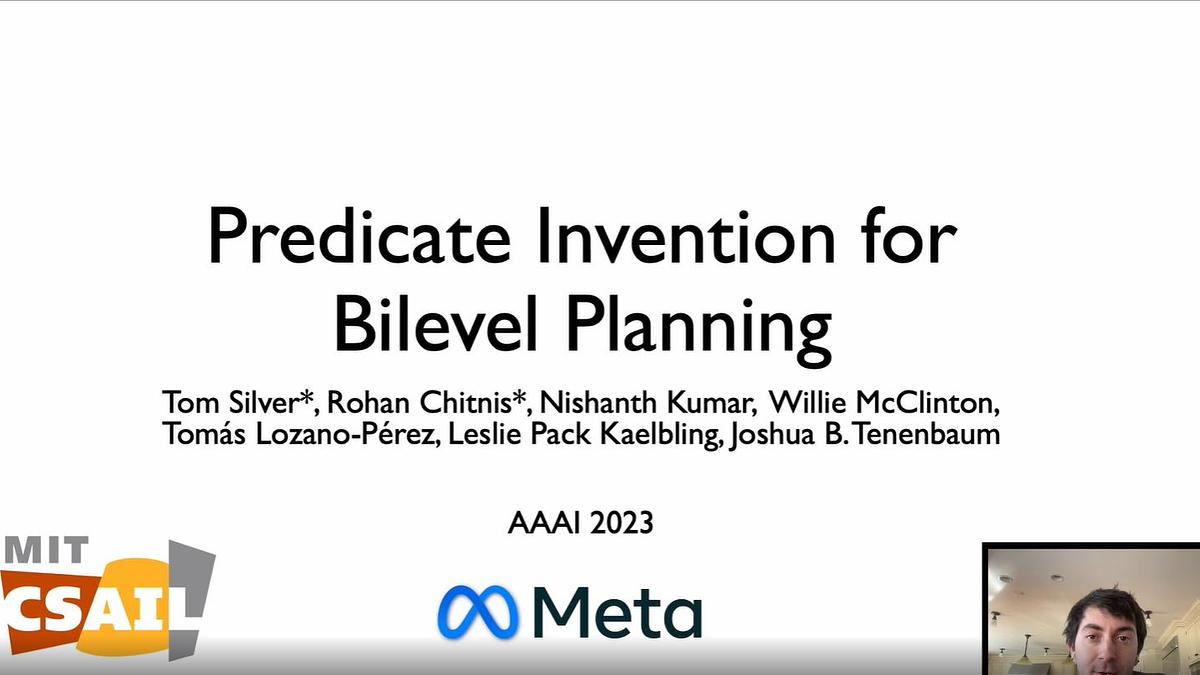 Predicate Invention for Bilevel Planning

Tom Silver*, Rohan Chitnis*, Nishanth Kumar, Willie McClinton, Tomás Lozano-Pérez, Leslie Pack Kaelbling, Joshua B. Tenenbaum

AAAI 2023

MIT CSAIL

Meta